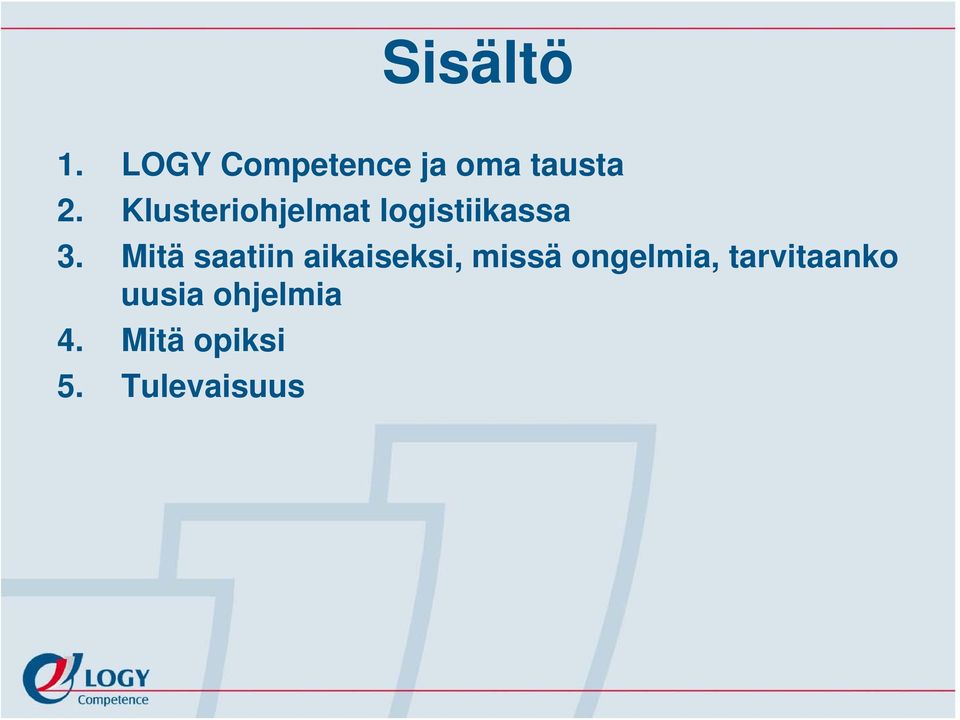 Sisältö

1. LOGY Competence ja oma tausta
2. Klusteriohjelmat logistiikassa
3. Mitä saatiin aikaiseksi, missä ongelmia, tarvitaanko uusia ohjelmia
4. Mitä opiksi
5. Tulevaisuus

LOGY Competence